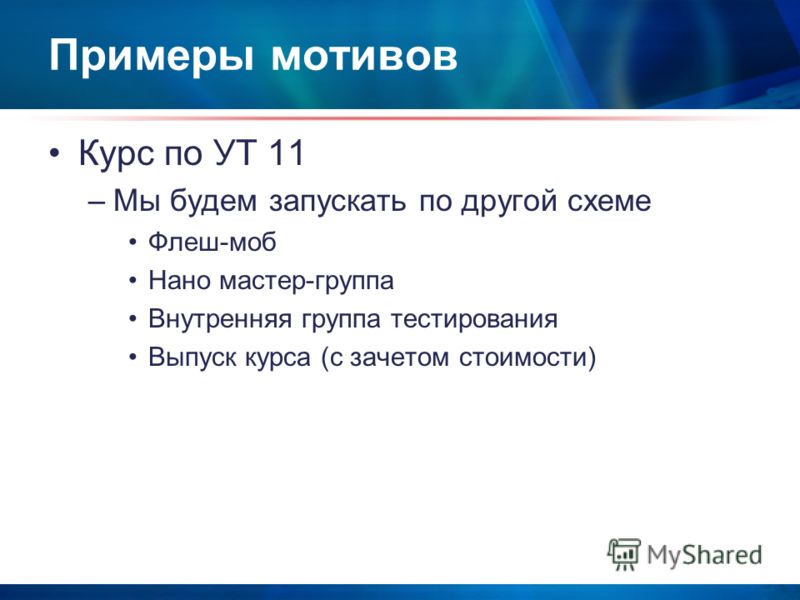 Примеры мотивов

• Курс по УТ 11
– Мы будем запускать по другой схеме
• Флеш-моб
• Нано мастер-группа
• Внутренняя группа тестирования
• Выпуск курса (с зачетом стоимости)

MyShared